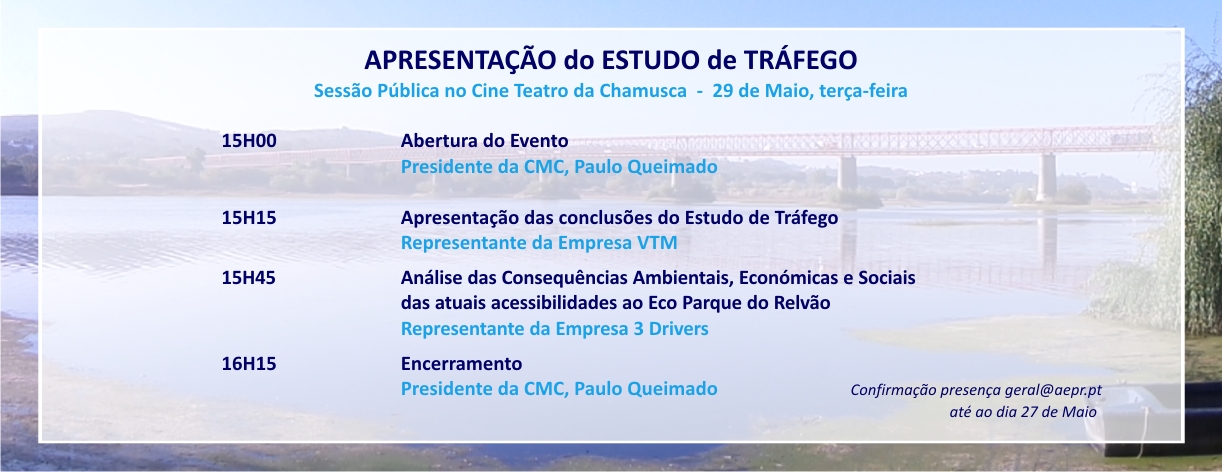 APRESENTAÇÃO do ESTUDO de TRÁFEGO
Sessão Pública no Cine Teatro da Chamusca - 29 de Maio, terça-feira

15H00
Abertura do Evento
Presidente da CMC, Paulo Queimado

15H15
Apresentação das conclusões do Estudo de Tráfego
Representante da Empresa VTM

15H45
Análise das Consequências Ambientais, Económicas e Sociais das atuais acessibilidades ao Eco Parque do Relvão
Representante da Empresa 3 Drivers

16H15
Encerramento
Presidente da CMC, Paulo Queimado

Confirmação presença geral@aepr.pt
até ao dia 27 de Maio